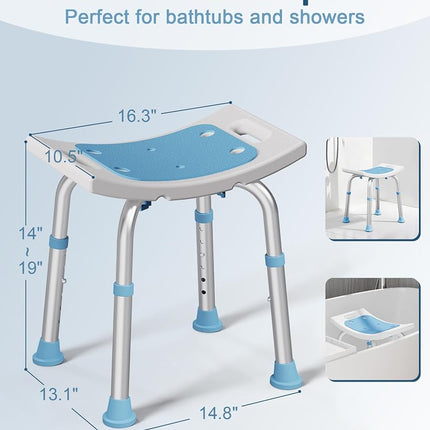 Perfect for bathtubs and showers

16.3"

10.5"

14"
~
19"

13.1"

14.8"